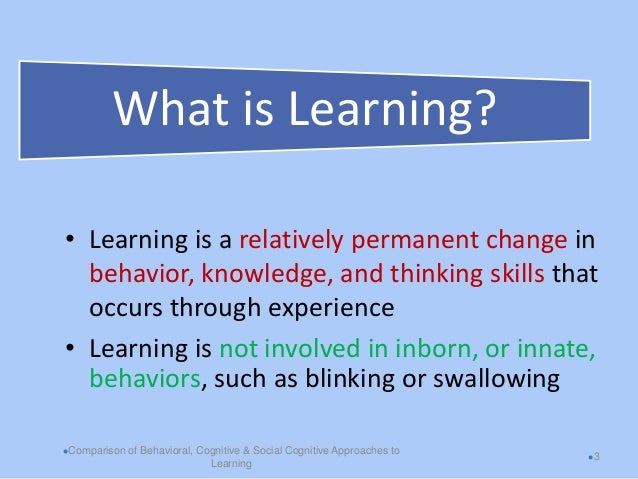 What is Learning?

• Learning is a relatively permanent change in behavior, knowledge, and thinking skills that occurs through experience

• Learning is not involved in inborn, or innate, behaviors, such as blinking or swallowing

•Comparison of Behavioral, Cognitive & Social Cognitive Approaches to Learning

•3